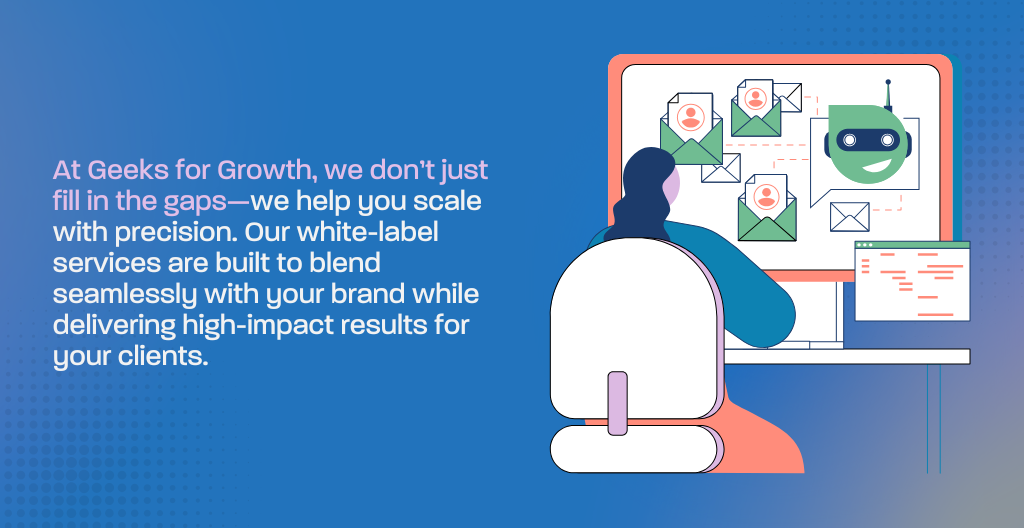 At Geeks for Growth, we don't just fill in the gaps—we help you scale with precision. Our white-label services are built to blend seamlessly with your brand while delivering high-impact results for your clients.